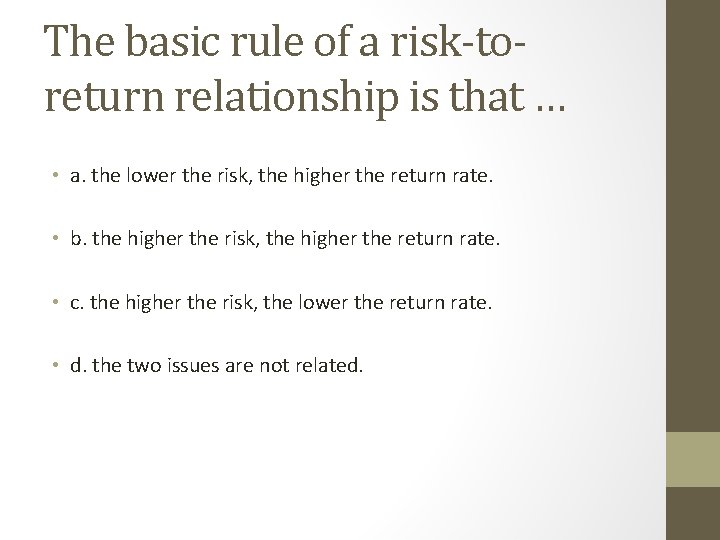 The basic rule of a risk-to-return relationship is that …

• a. the lower the risk, the higher the return rate.

• b. the higher the risk, the higher the return rate.

• c. the higher the risk, the lower the return rate.

• d. the two issues are not related.